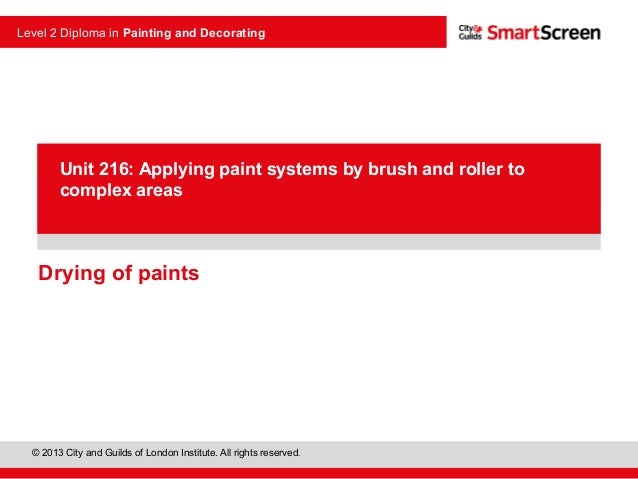 Level 2 Diploma in Painting and Decorating

City & Guilds SmartScreen

Unit 216: Applying paint systems by brush and roller to complex areas

Drying of paints

© 2013 City and Guilds of London Institute. All rights reserved.